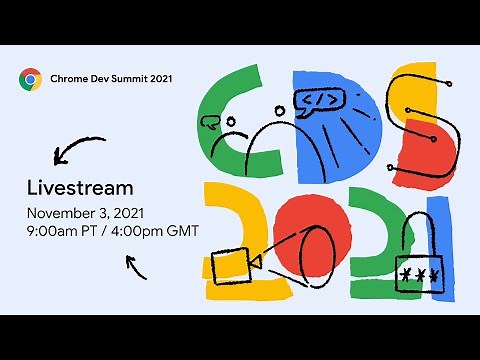 Chrome Dev Summit 2021

Livestream

November 3, 2021
9:00am PT / 4:00pm GMT

CDS
2021

</>

***